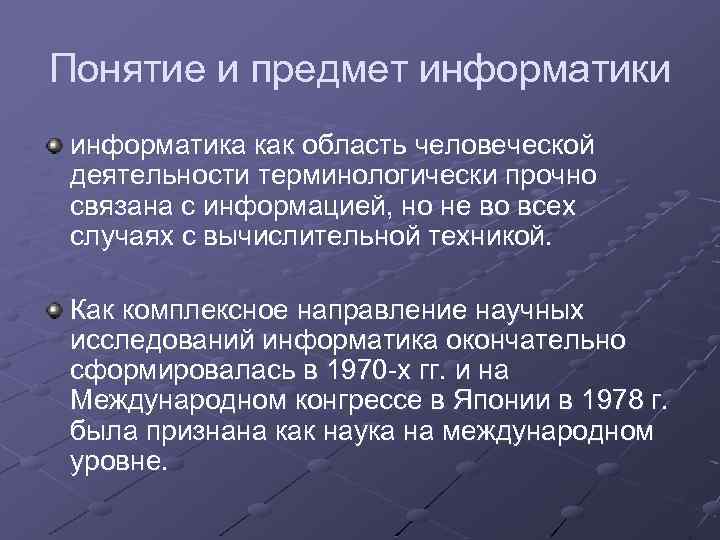 Понятие и предмет информатики

информатика как область человеческой деятельности терминологически прочно связана с информацией, но не во всех случаях с вычислительной техникой.

Как комплексное направление научных исследований информатика окончательно сформировалась в 1970-х гг. и на Международном конгрессе в Японии в 1978 г. была признана как наука на международном уровне.